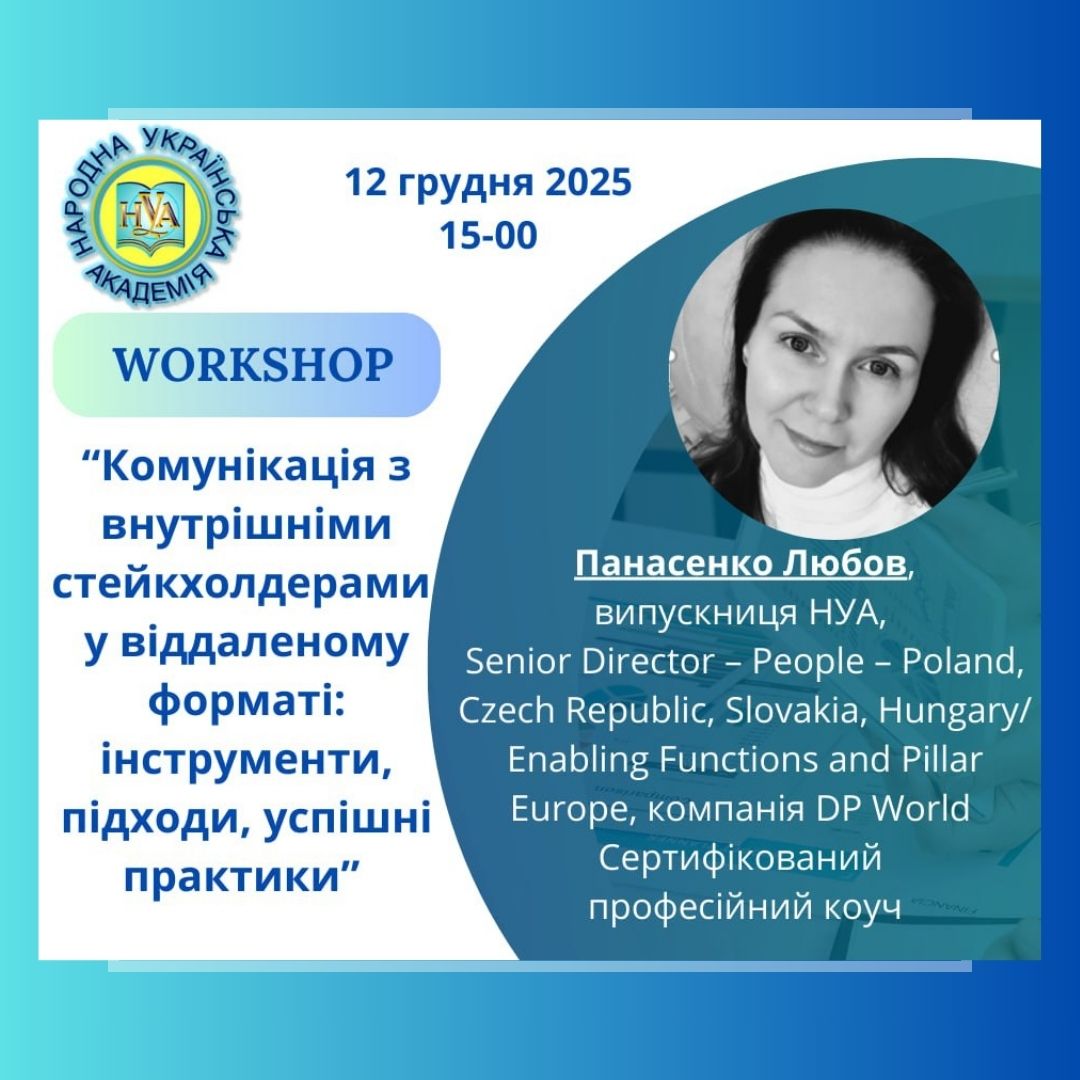 НАРОДНА УКРАЇНСЬКА АКАДЕМІЯ
НУА

12 грудня 2025
15-00

WORKSHOP

“Комунікація з внутрішніми стейкхолдерами у віддаленому форматі: інструменти, підходи, успішні практики”

Панасенко Любов, випускниця НУА, Senior Director – People – Poland, Czech Republic, Slovakia, Hungary/ Enabling Functions and Pillar Europe, компанія DP World Сертифікований професійний коуч